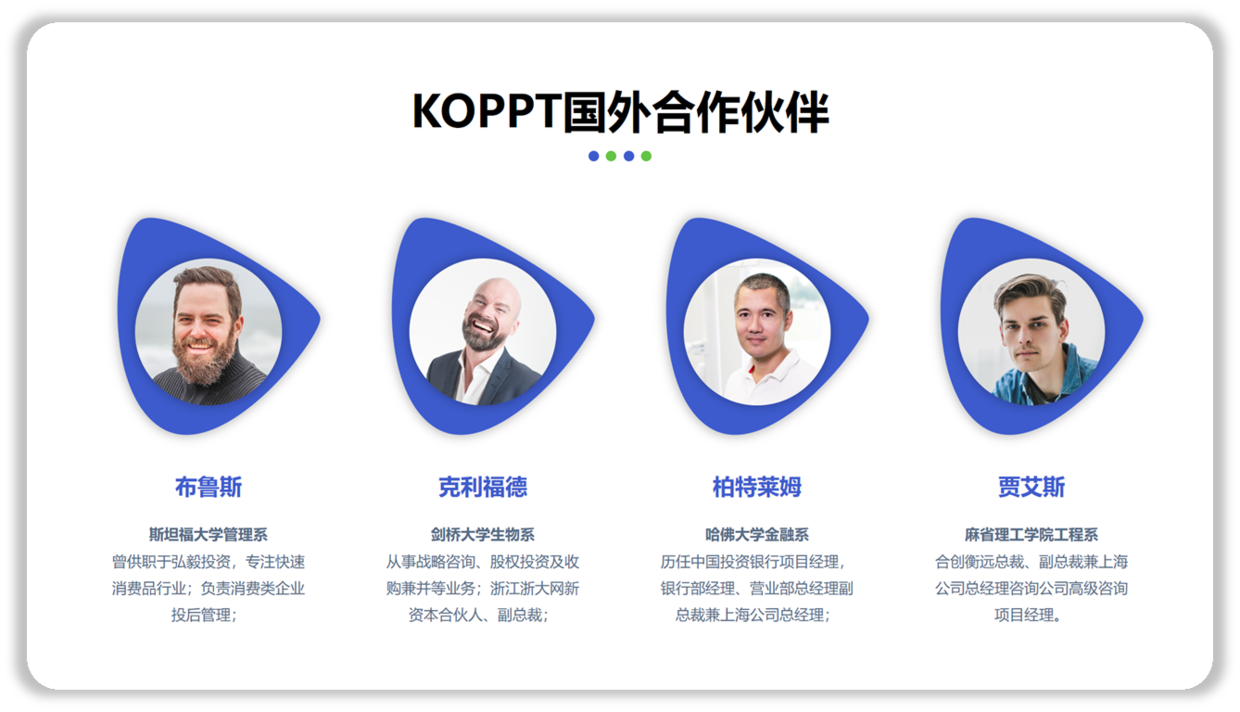 KOPPT国外合作伙伴

布鲁斯

斯坦福大学管理系

曾供职于弘毅投资，专注快速消费品行业；负责消费类企业投后管理；

克利福德

剑桥大学生物系

从事战略咨询、股权投资及收购兼并等业务；浙江浙大网新资本合伙人、副总裁；

柏特莱姆

哈佛大学金融系

历任中国投资银行项目经理，银行部经理、营业部总经理副总裁兼上海公司总经理；

贾艾斯

麻省理工学院工程系

合创衡远总裁、副总裁兼上海公司总经理咨询公司高级咨询项目经理。